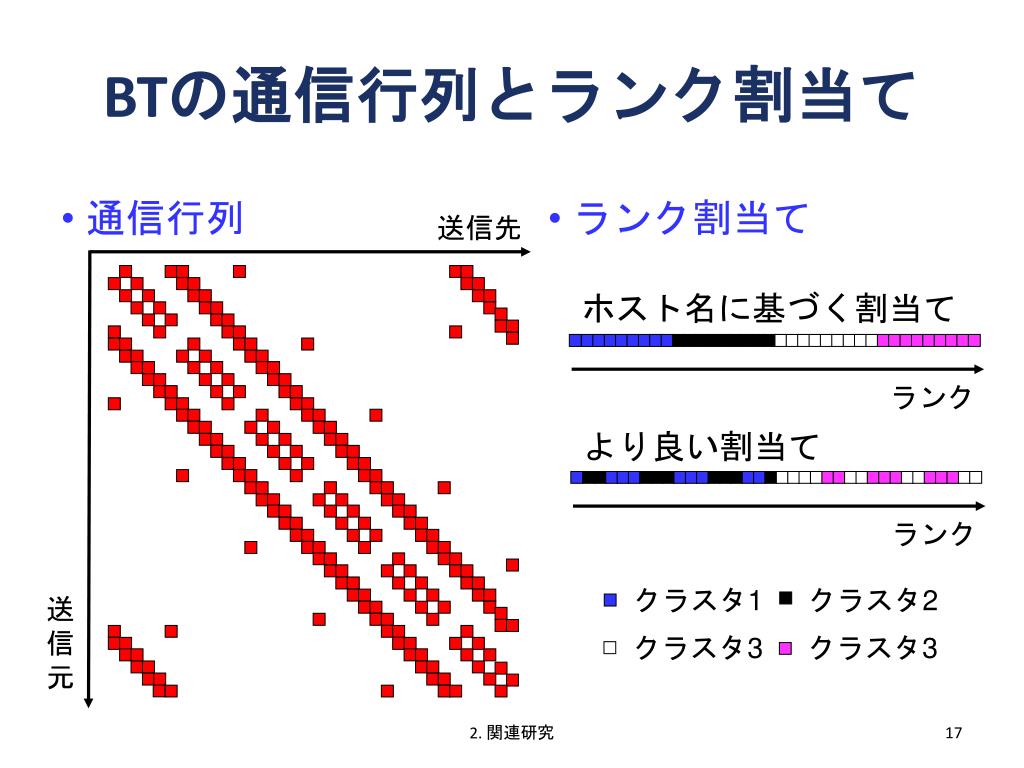 BTの通信行列とランク割当て

• 通信行列

送信先

送信元

• ランク割当て

ホスト名に基づく割当て

ランク

より良い割当て

ランク

クラスタ1 クラスタ2

クラスタ3 クラスタ3

2. 関連研究

17